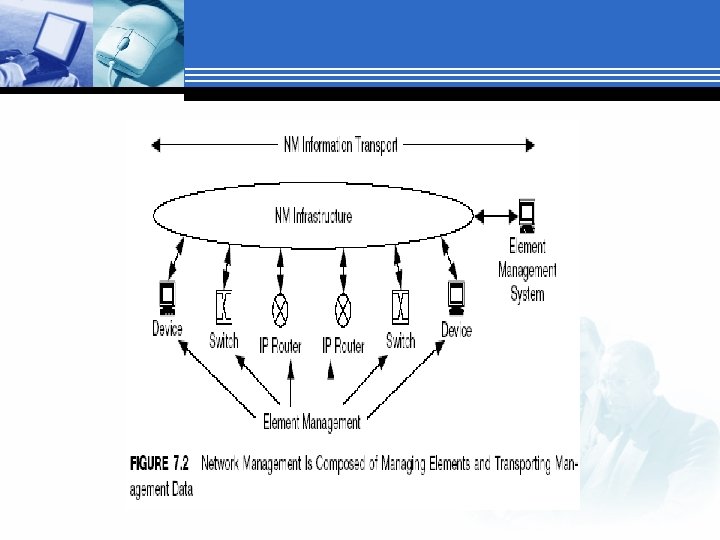 NM Information Transport

NM Infrastructure

Element Management System

Device

Switch

IP Router

IP Router

Switch

Device

Element Management

FIGURE 7.2 Network Management Is Composed of Managing Elements and Transporting Management Data